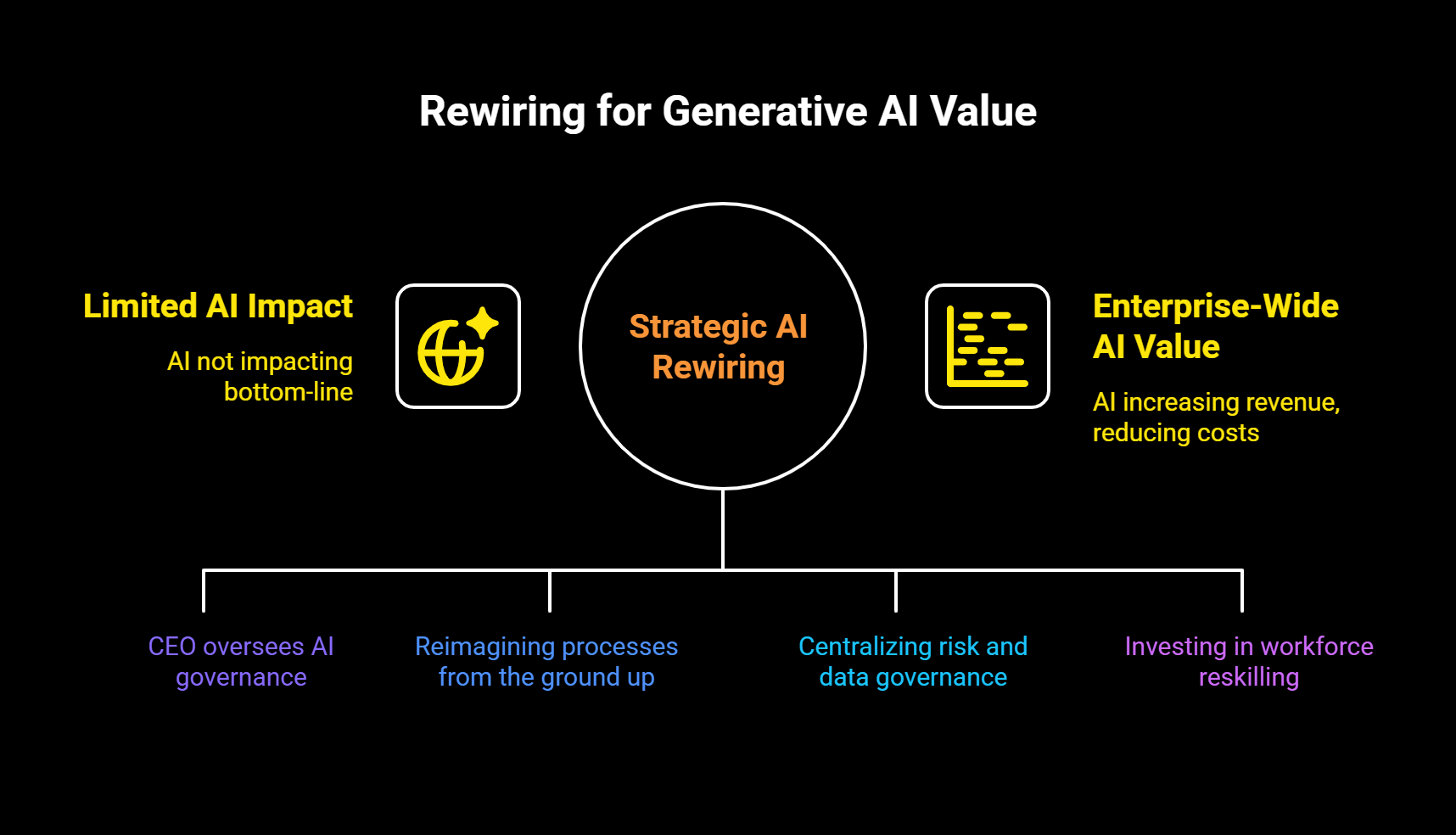 Rewiring for Generative AI Value

Limited AI Impact

AI not impacting bottom-line

Strategic AI Rewiring

Enterprise-Wide AI Value

AI increasing revenue, reducing costs

CEO oversees AI governance

Reimagining processes from the ground up

Centralizing risk and data governance

Investing in workforce reskilling